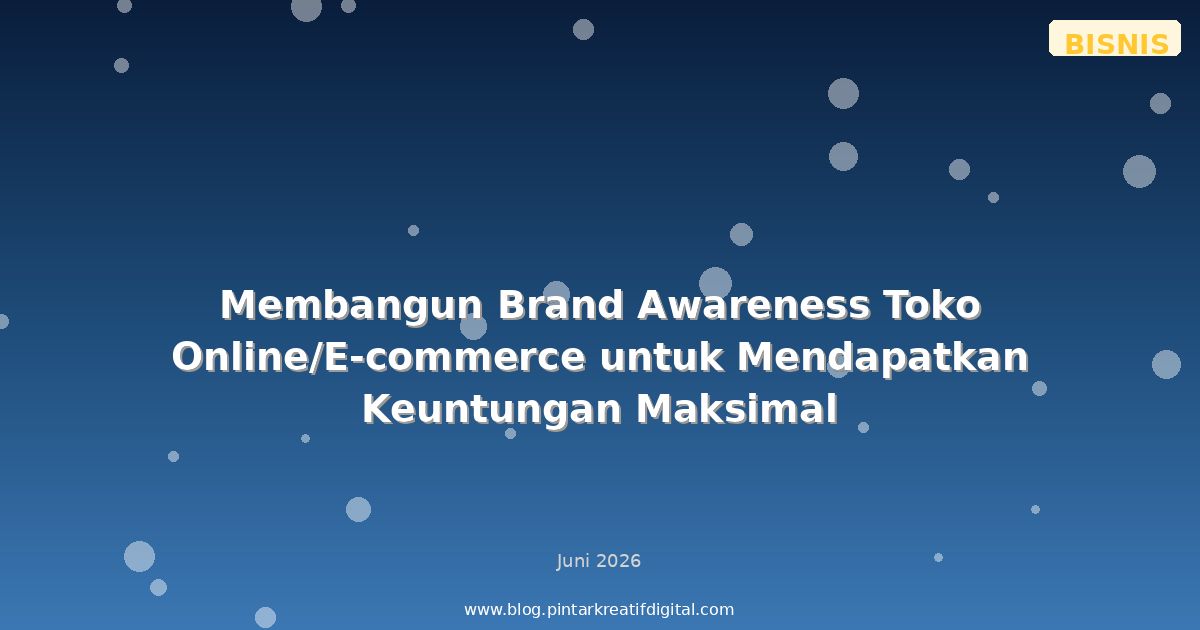 BISNIS

Membangun Brand Awareness Toko Online/E-commerce untuk Mendapatkan Keuntungan Maksimal

Juni 2026

www.blog.pintarkreatifdigital.com